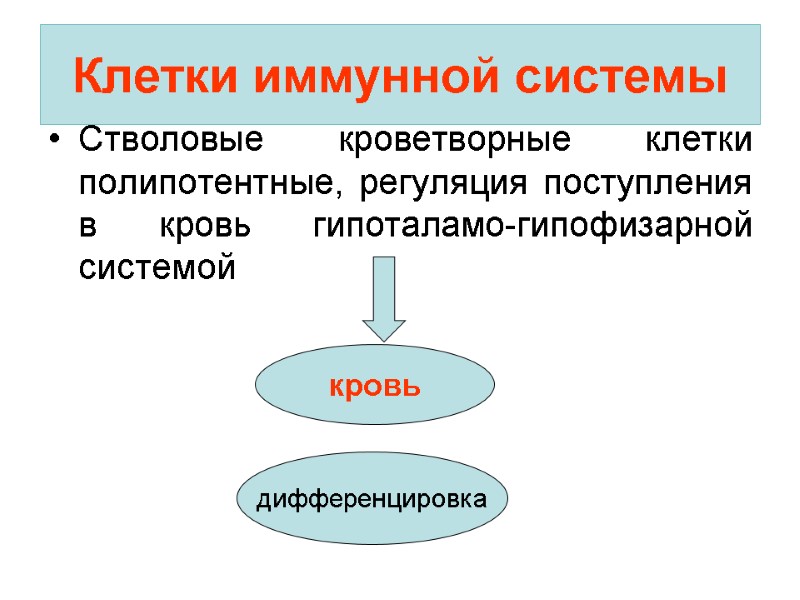 Клетки иммунной системы

• Стволовые кроветворные клетки полипотентные, регуляция поступления в кровь гипоталамо-гипофизарной системой

кровь

дифференцировка